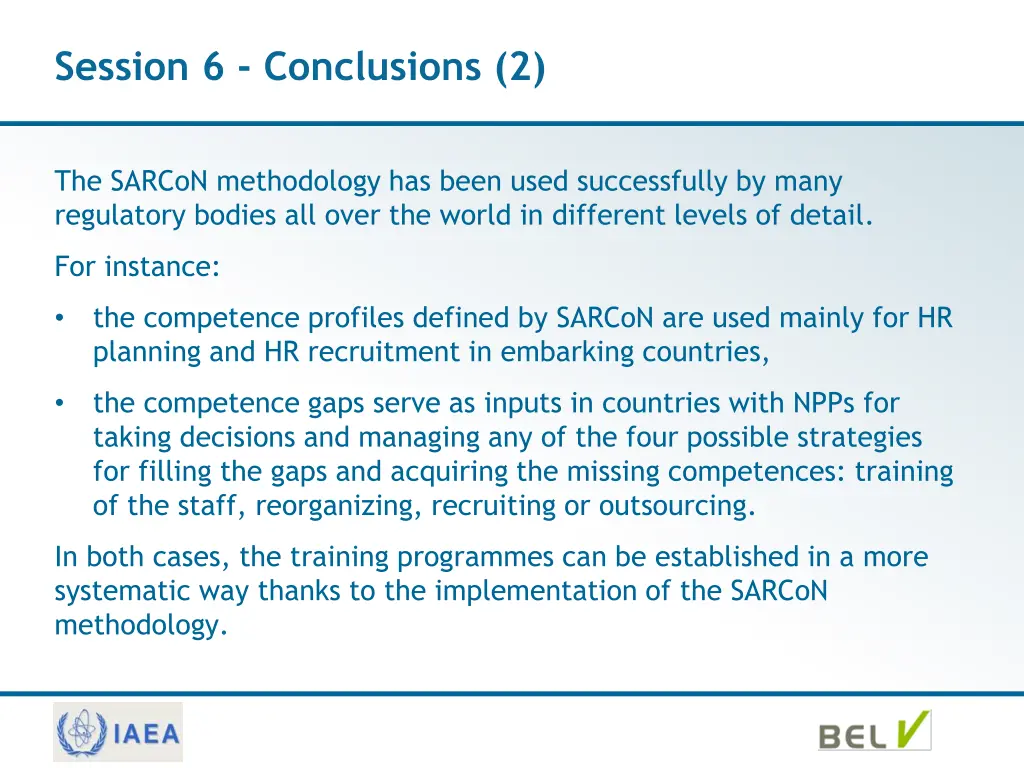 Session 6 - Conclusions (2)

The SARCoN methodology has been used successfully by many regulatory bodies all over the world in different levels of detail.

For instance:

• the competence profiles defined by SARCoN are used mainly for HR planning and HR recruitment in embarking countries,

• the competence gaps serve as inputs in countries with NPPs for taking decisions and managing any of the four possible strategies for filling the gaps and acquiring the missing competences: training of the staff, reorganizing, recruiting or outsourcing.

In both cases, the training programmes can be established in a more systematic way thanks to the implementation of the SARCoN methodology.

IAEA

BEL V